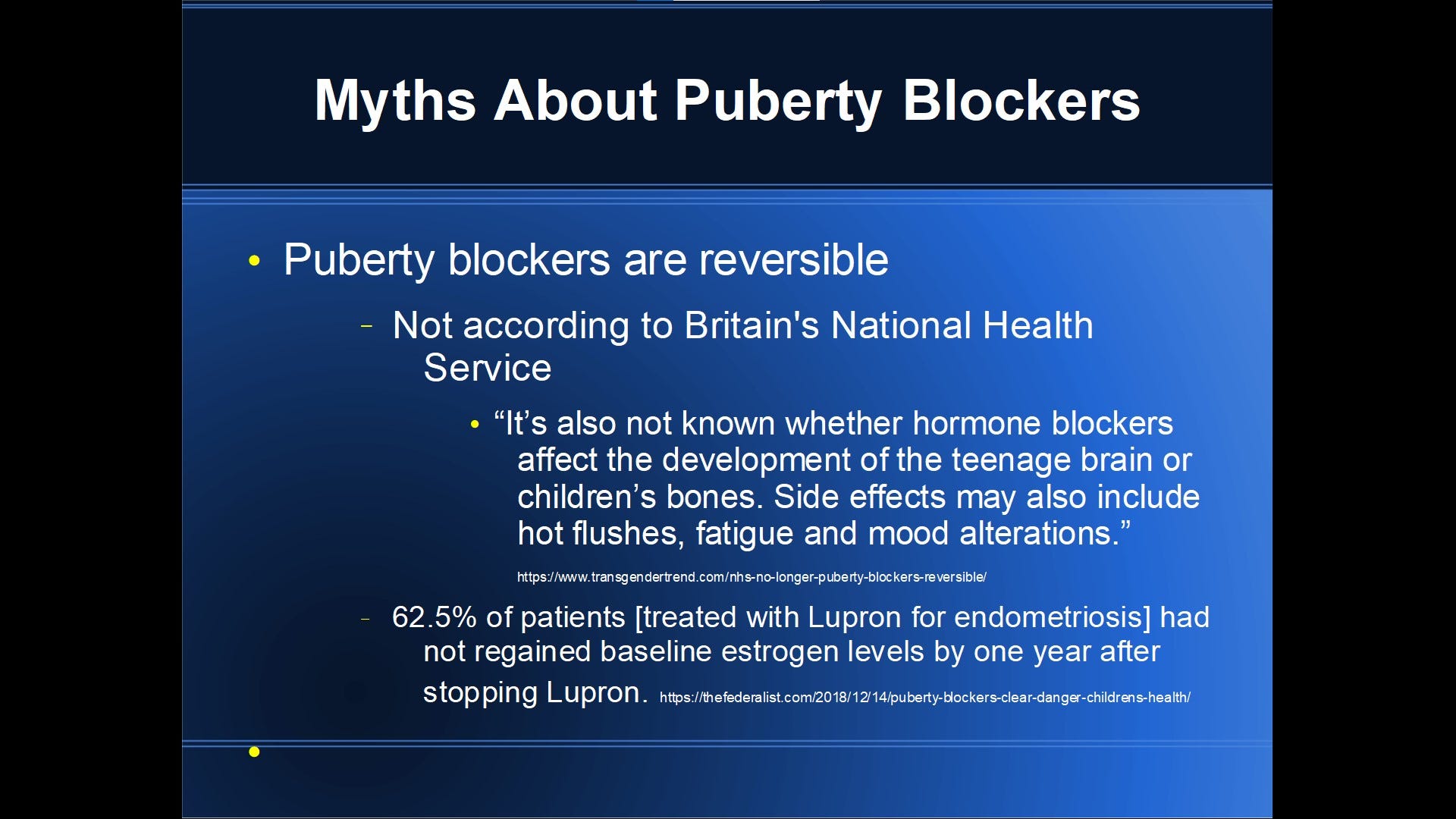 Myths About Puberty Blockers

• Puberty blockers are reversible

– Not according to Britain's National Health Service

• “It’s also not known whether hormone blockers affect the development of the teenage brain or children’s bones. Side effects may also include hot flushes, fatigue and mood alterations.”

https://www.transgendertrend.com/nhs-no-longer-puberty-blockers-reversible/

– 62.5% of patients [treated with Lupron for endometriosis] had not regained baseline estrogen levels by one year after stopping Lupron. https://thefederalist.com/2018/12/14/puberty-blockers-clear-danger-childrens-health/

•